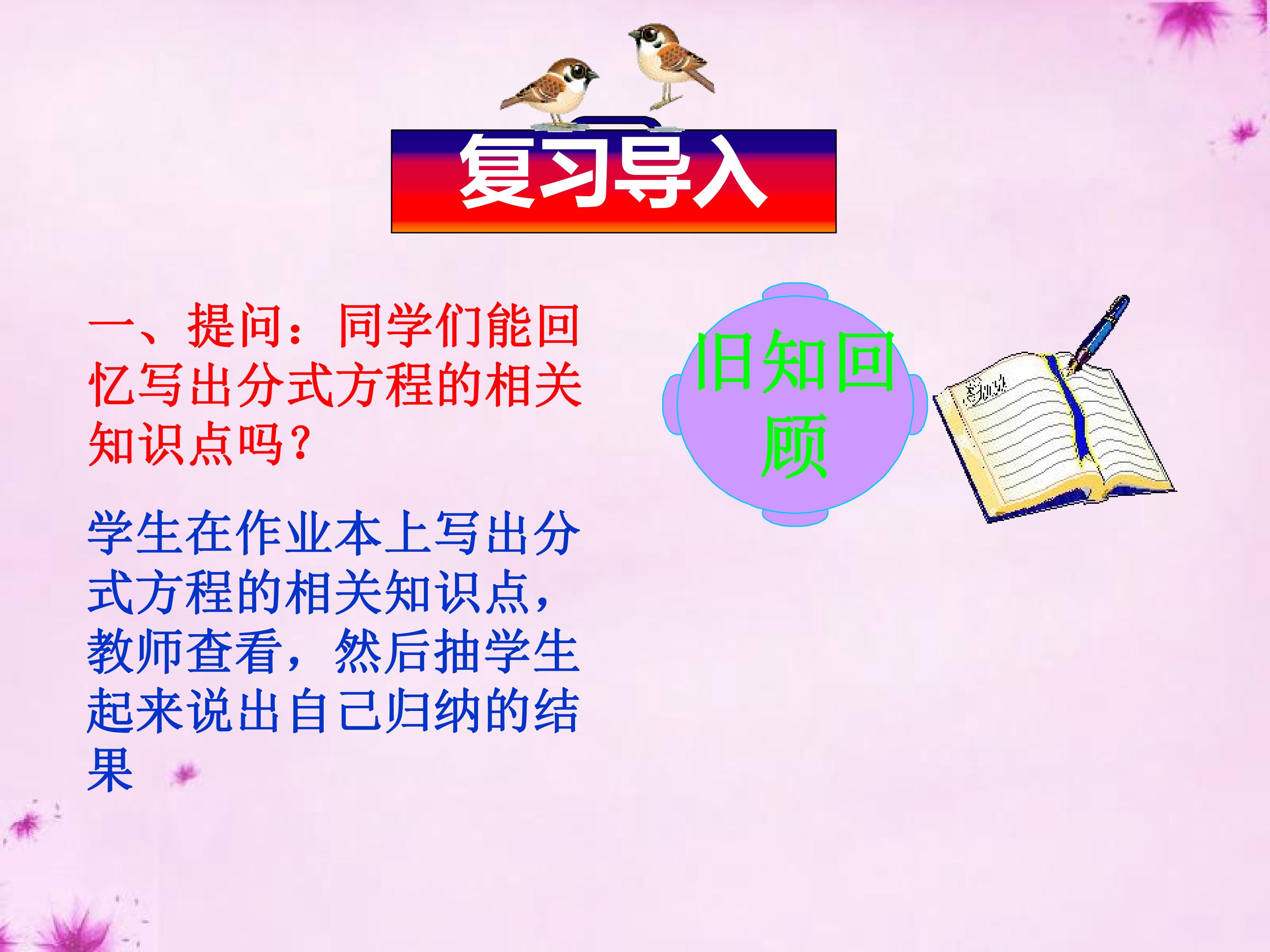 复习导入

一、提问：同学们能回忆写出分式方程的相关知识点吗？

学生在作业本上写出分式方程的相关知识点，教师查看，然后抽学生起来说出自己归纳的结果

旧知回顾